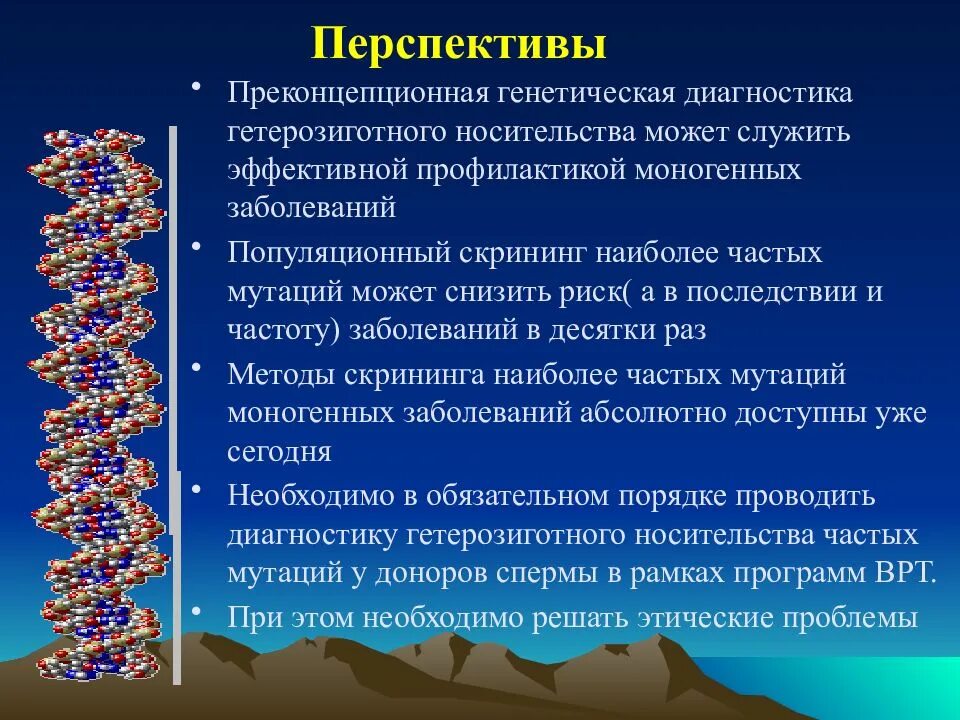 Перспективы

• Преконцепционная генетическая диагностика гетерозиготного носительства может служить эффективной профилактикой моногенных заболеваний

• Популяционный скрининг наиболее частых мутаций может снизить риск( а в последствии и частоту) заболеваний в десятки раз

• Методы скрининга наиболее частых мутаций моногенных заболеваний абсолютно доступны уже сегодня

• Необходимо в обязательном порядке проводить диагностику гетерозиготного носительства частых мутаций у доноров спермы в рамках программ ВРТ.

• При этом необходимо решать этические проблемы